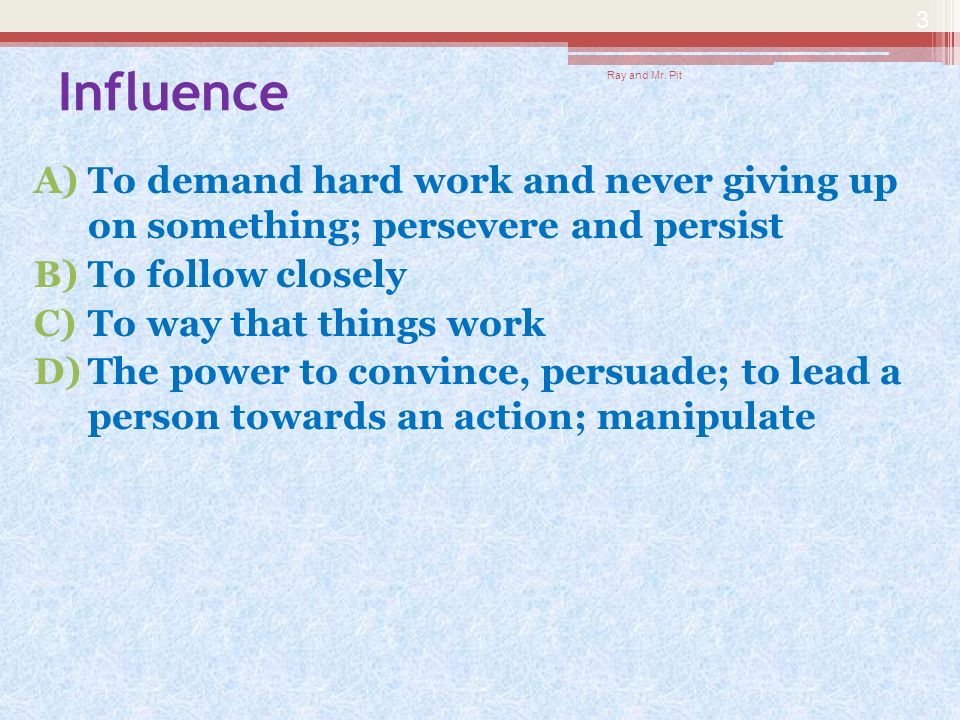 3

Influence

Ray and Mr. Pit

A) To demand hard work and never giving up on something; persevere and persist
B) To follow closely
C) To way that things work
D) The power to convince, persuade; to lead a person towards an action; manipulate